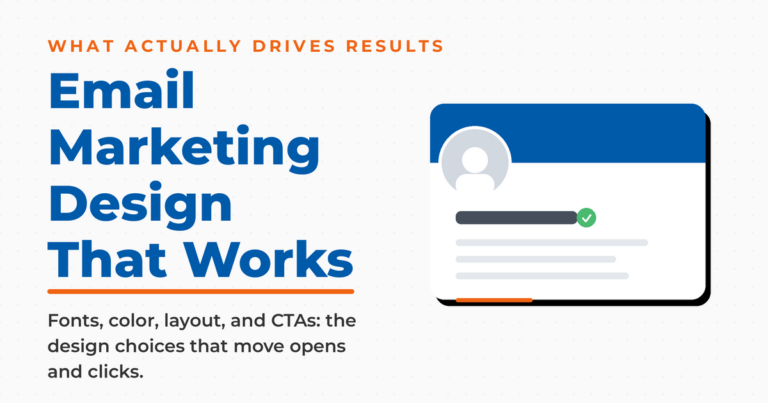 WHAT ACTUALLY DRIVES RESULTS

Email Marketing Design That Works

Fonts, color, layout, and CTAs: the design choices that move opens and clicks.